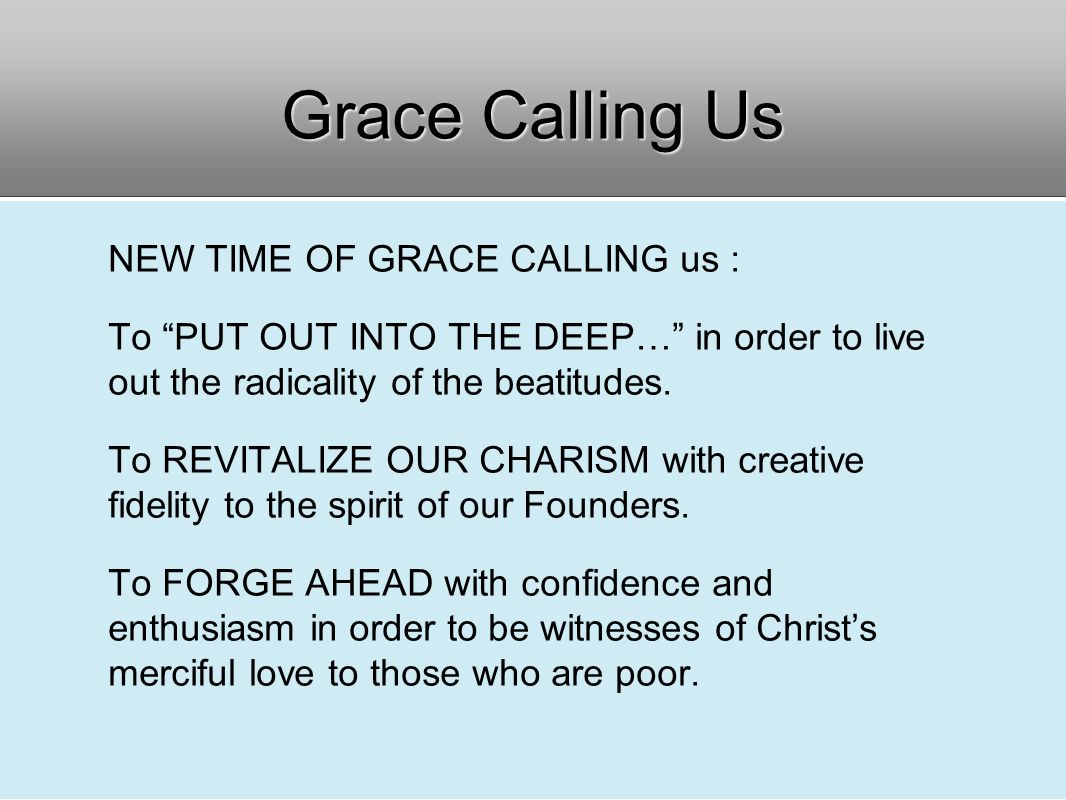 Grace Calling Us

NEW TIME OF GRACE CALLING us :

To “PUT OUT INTO THE DEEP…” in order to live out the radicality of the beatitudes.

To REVITALIZE OUR CHARISM with creative fidelity to the spirit of our Founders.

To FORGE AHEAD with confidence and enthusiasm in order to be witnesses of Christ’s merciful love to those who are poor.